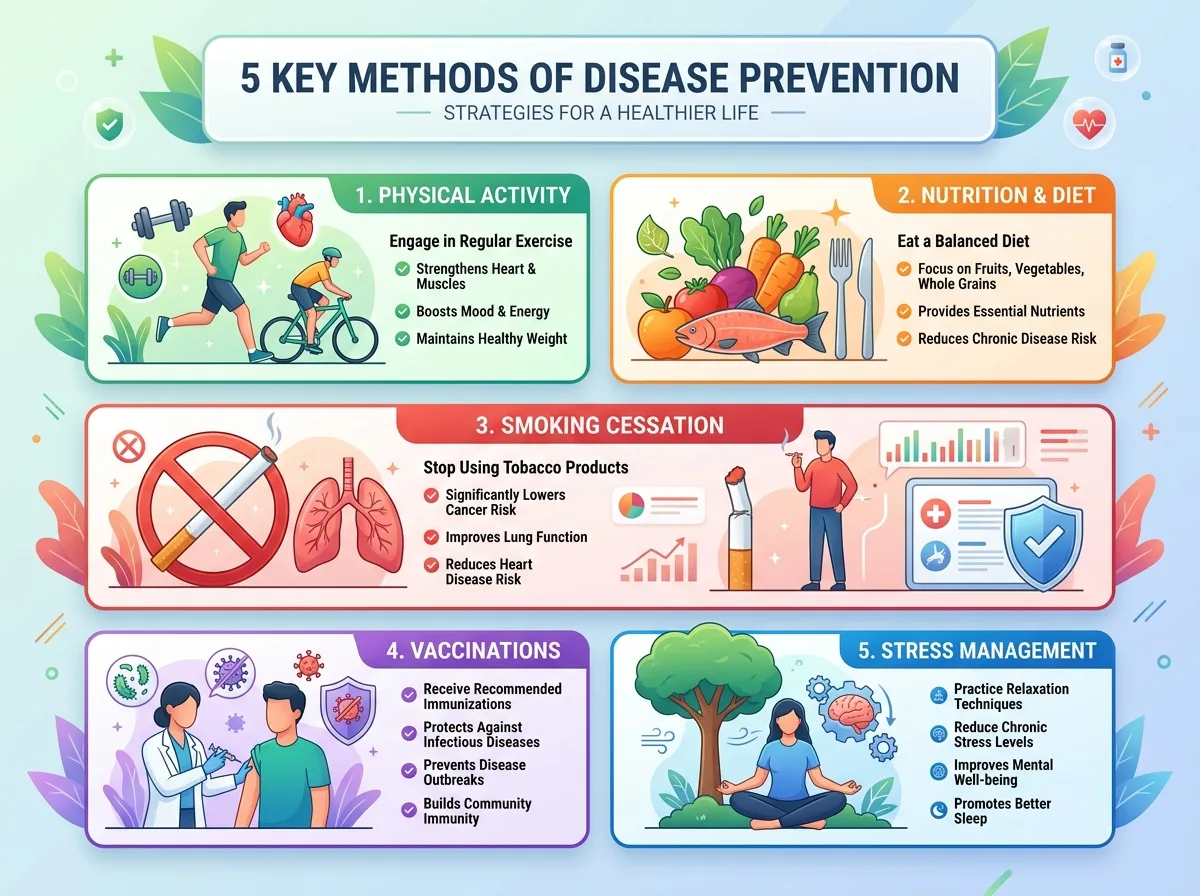 5 KEY METHODS OF DISEASE PREVENTION

STRATEGIES FOR A HEALTHIER LIFE

1. PHYSICAL ACTIVITY

Engage in Regular Exercise

Strengthens Heart & Muscles

Boosts Mood & Energy

Maintains Healthy Weight

2. NUTRITION & DIET

Eat a Balanced Diet

Focus on Fruits, Vegetables, Whole Grains

Provides Essential Nutrients

Reduces Chronic Disease Risk

3. SMOKING CESSATION

Stop Using Tobacco Products

Significantly Lowers Cancer Risk

Improves Lung Function

Reduces Heart Disease Risk

4. VACCINATIONS

Receive Recommended Immunizations

Protects Against Infectious Diseases

Prevents Disease Outbreaks

Builds Community Immunity

5. STRESS MANAGEMENT

Practice Relaxation Techniques

Reduce Chronic Stress Levels

Improves Mental Well-being

Promotes Better Sleep